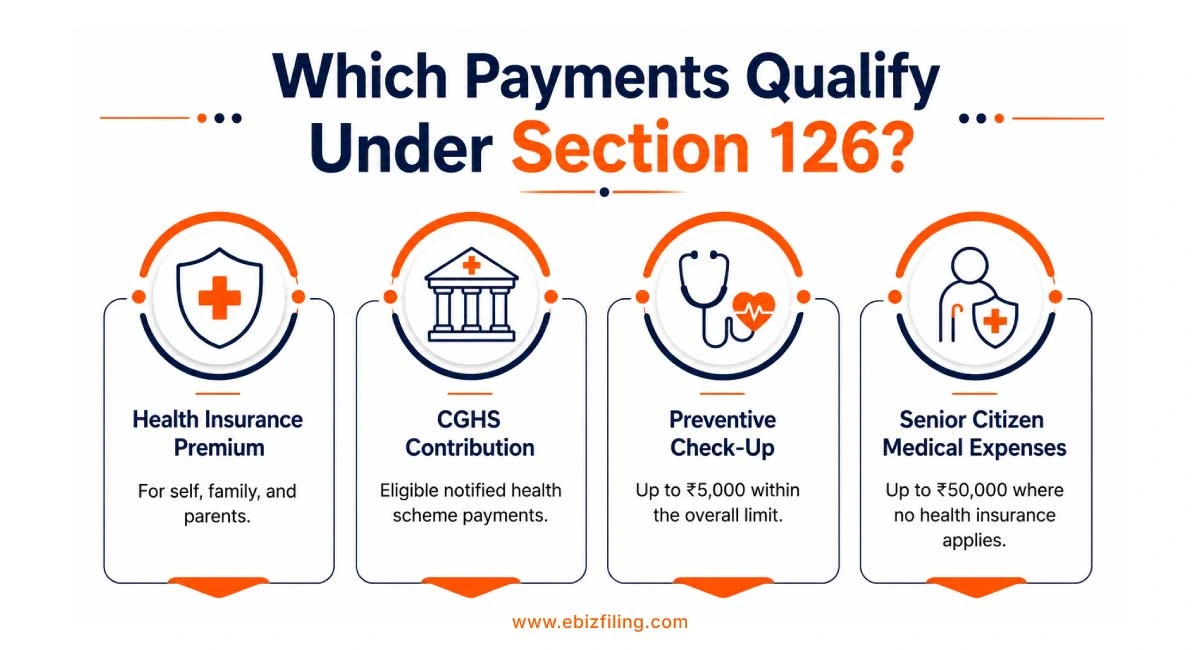 Which Payments Qualify Under Section 126?

Health Insurance Premium

For self, family, and parents.

CGHS Contribution

Eligible notified health scheme payments.

Preventive Check-Up

Up to ₹5,000 within the overall limit.

Senior Citizen Medical Expenses

Up to ₹50,000 where no health insurance applies.

www.ebizfiling.com